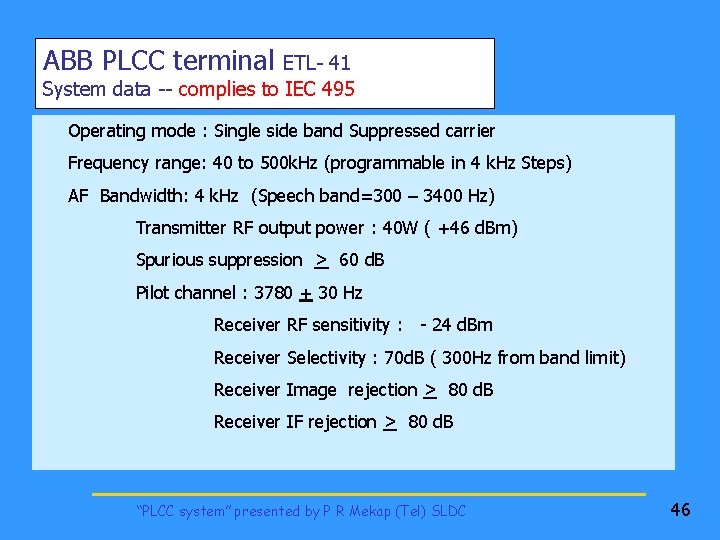 ABB PLCC terminal ETL- 41
System data -- complies to IEC 495

Operating mode : Single side band Suppressed carrier

Frequency range: 40 to 500kHz (programmable in 4 kHz Steps)

AF Bandwidth: 4 kHz (Speech band=300 – 3400 Hz)

Transmitter RF output power : 40W ( +46 dBm)

Spurious suppression $\geq$ 60 dB

Pilot channel : 3780 $\pm$ 30 Hz

Receiver RF sensitivity : - 24 dBm

Receiver Selectivity : 70dB ( 300Hz from band limit)

Receiver Image rejection $\geq$ 80 dB

Receiver IF rejection $\geq$ 80 dB

"PLCC system" presented by P R Mekap (Tel) SLDC

46